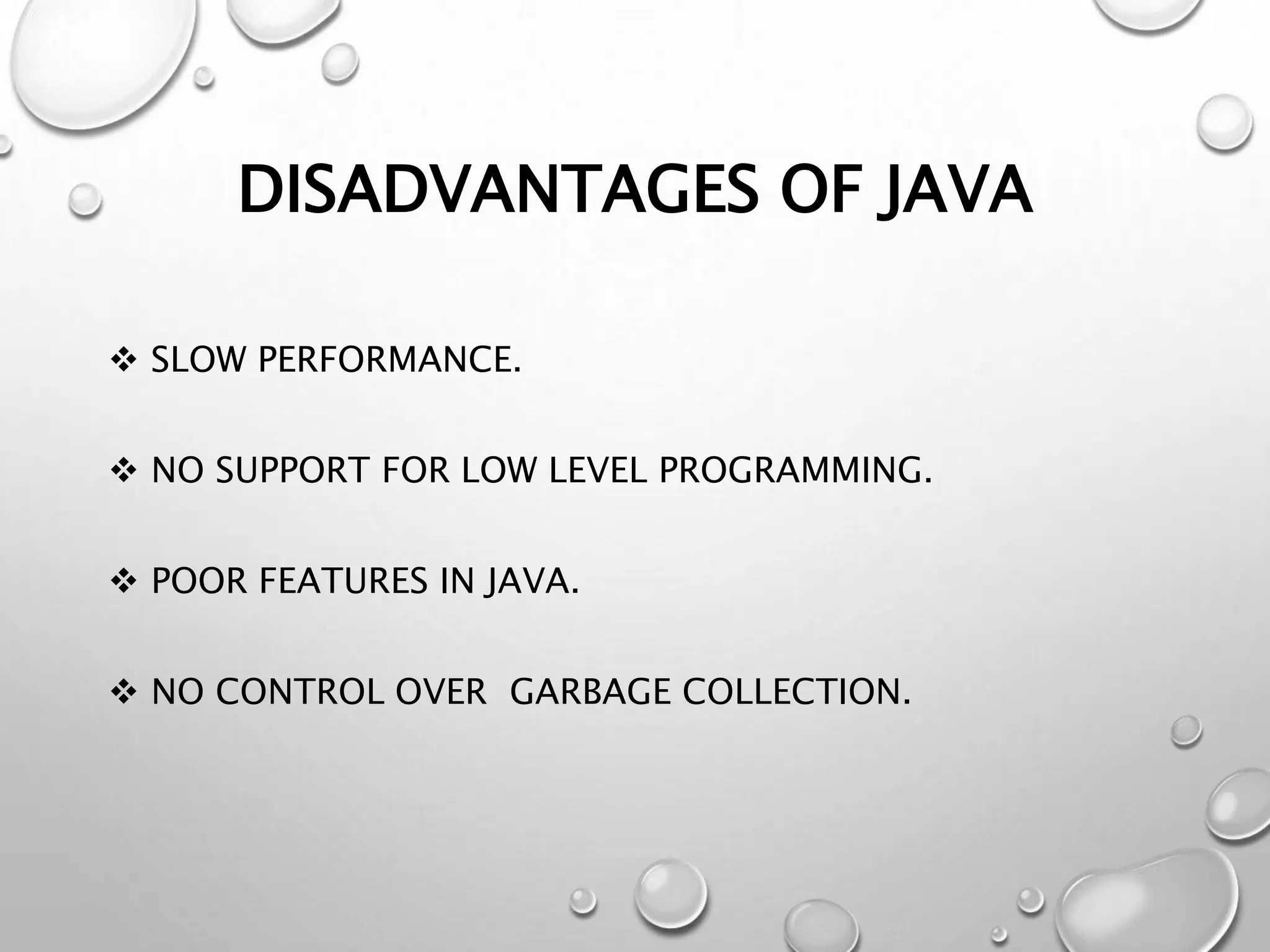 DISADVANTAGES OF JAVA

❖ SLOW PERFORMANCE.

❖ NO SUPPORT FOR LOW LEVEL PROGRAMMING.

❖ POOR FEATURES IN JAVA.

❖ NO CONTROL OVER GARBAGE COLLECTION.